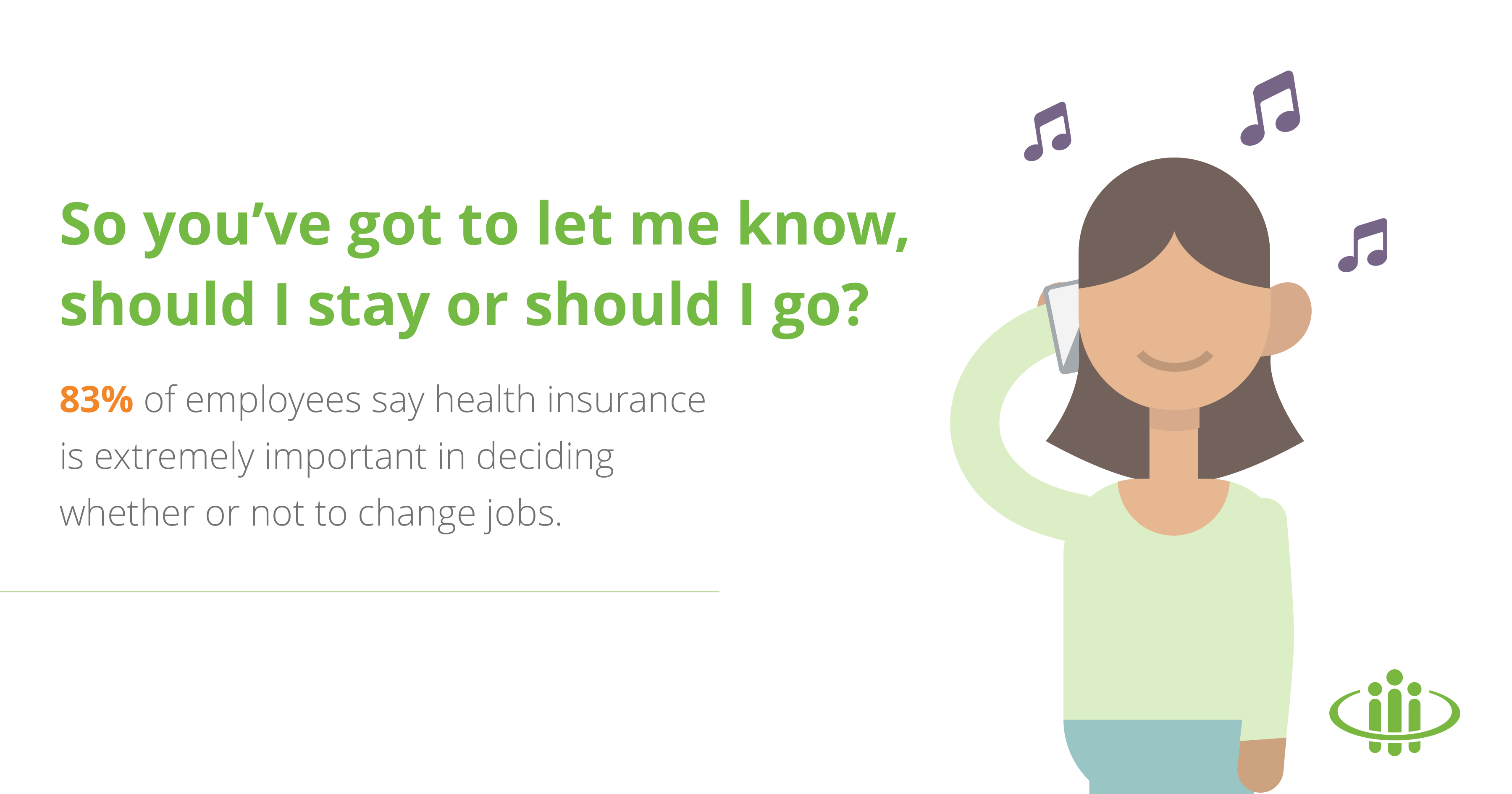 So you’ve got to let me know, should I stay or should I go?

83% of employees say health insurance is extremely important in deciding whether or not to change jobs.